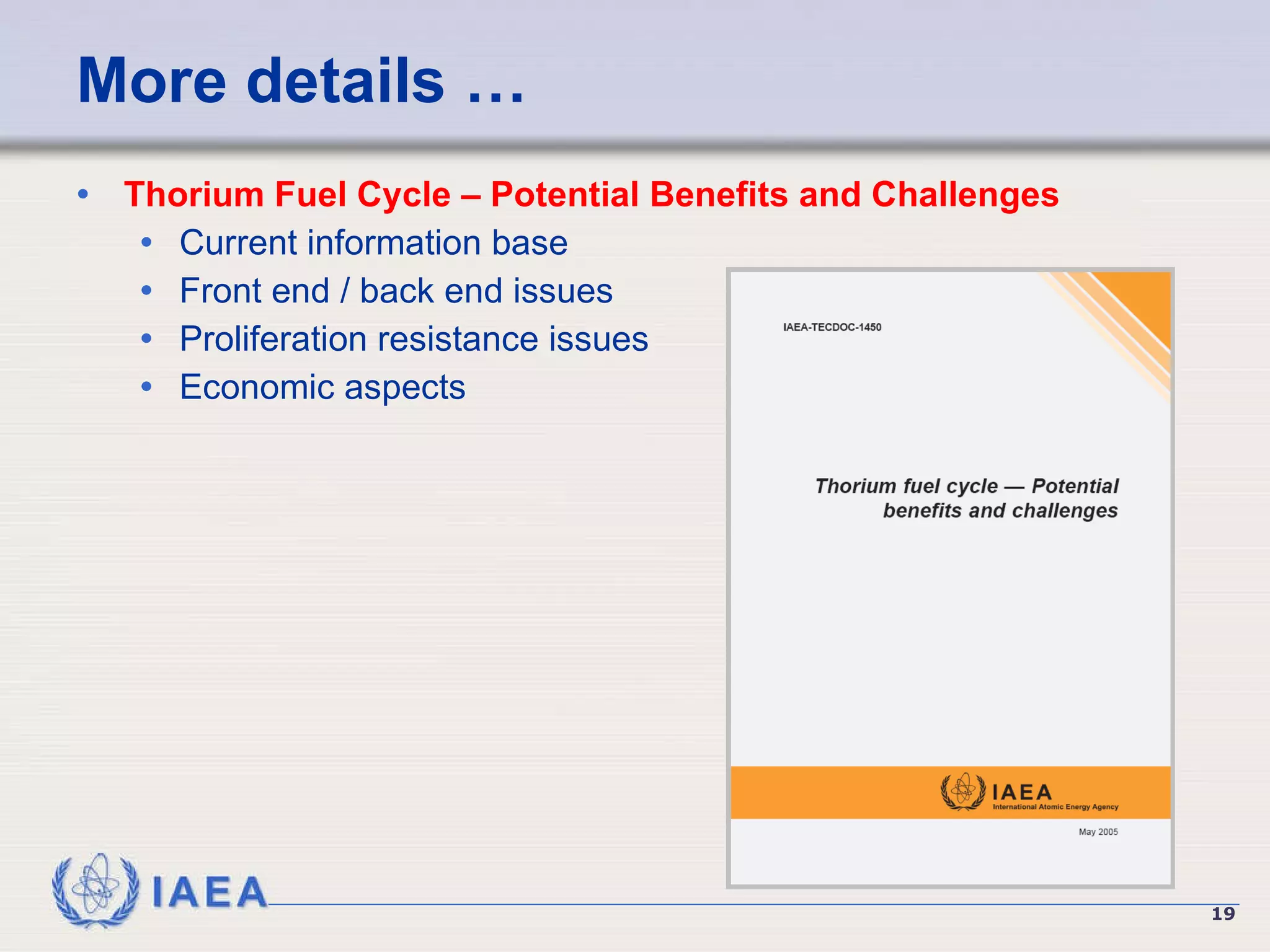 More details …

• Thorium Fuel Cycle – Potential Benefits and Challenges
  • Current information base
  • Front end / back end issues
  • Proliferation resistance issues
  • Economic aspects

IAEA-TECDOC-1450

Thorium fuel cycle — Potential benefits and challenges

IAEA
International Atomic Energy Agency

May 2005

IAEA

19